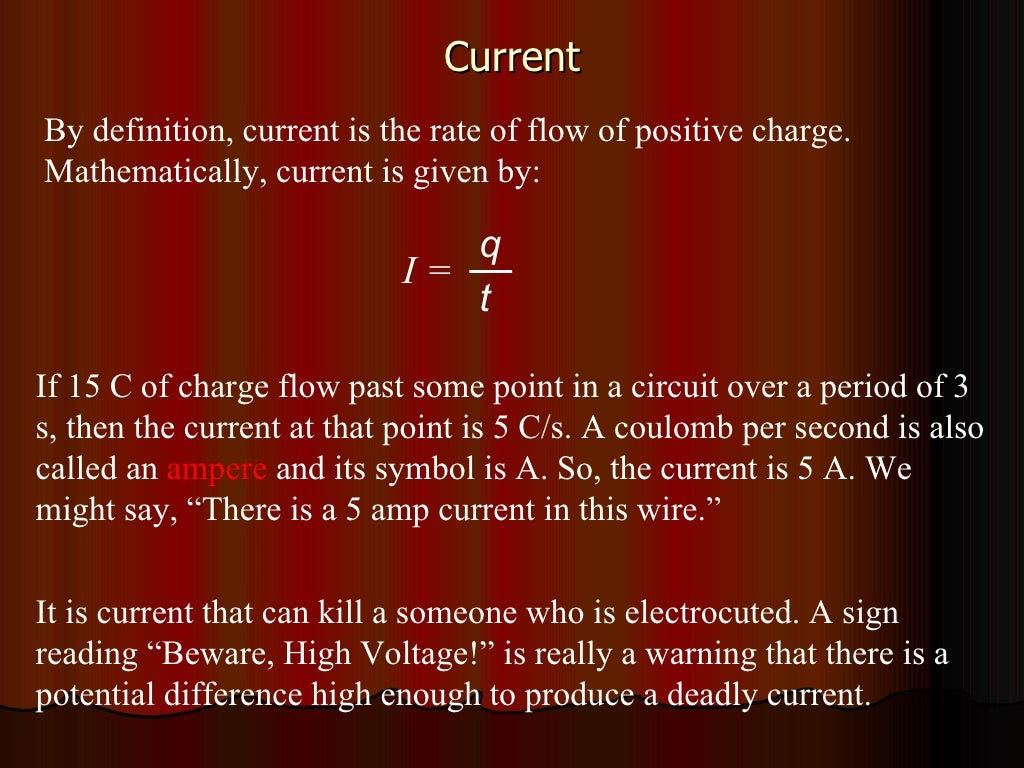 Current

By definition, current is the rate of flow of positive charge. Mathematically, current is given by:

$I = \frac{q}{t}$

If 15 C of charge flow past some point in a circuit over a period of 3 s, then the current at that point is 5 C/s. A coulomb per second is also called an ampere and its symbol is A. So, the current is 5 A. We might say, “There is a 5 amp current in this wire.”

It is current that can kill a someone who is electrocuted. A sign reading “Beware, High Voltage!” is really a warning that there is a potential difference high enough to produce a deadly current.